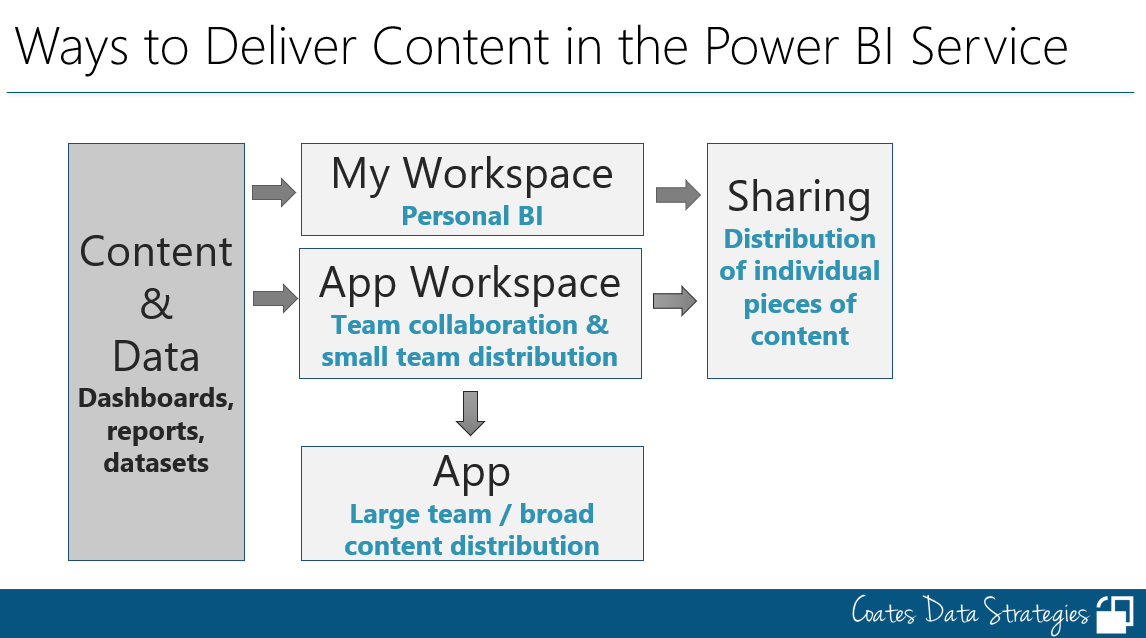 Ways to Deliver Content in the Power BI Service

Content & Data
Dashboards, reports, datasets

My Workspace
Personal BI

App Workspace
Team collaboration & small team distribution

App
Large team / broad content distribution

Sharing
Distribution of individual pieces of content

Coates Data Strategies